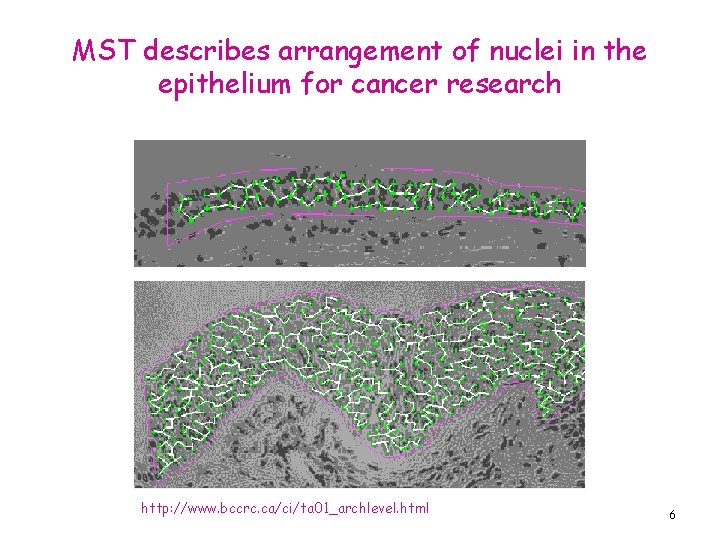 MST describes arrangement of nuclei in the epithelium for cancer research

http://www.bccrc.ca/ci/ta01_archlevel.html

6